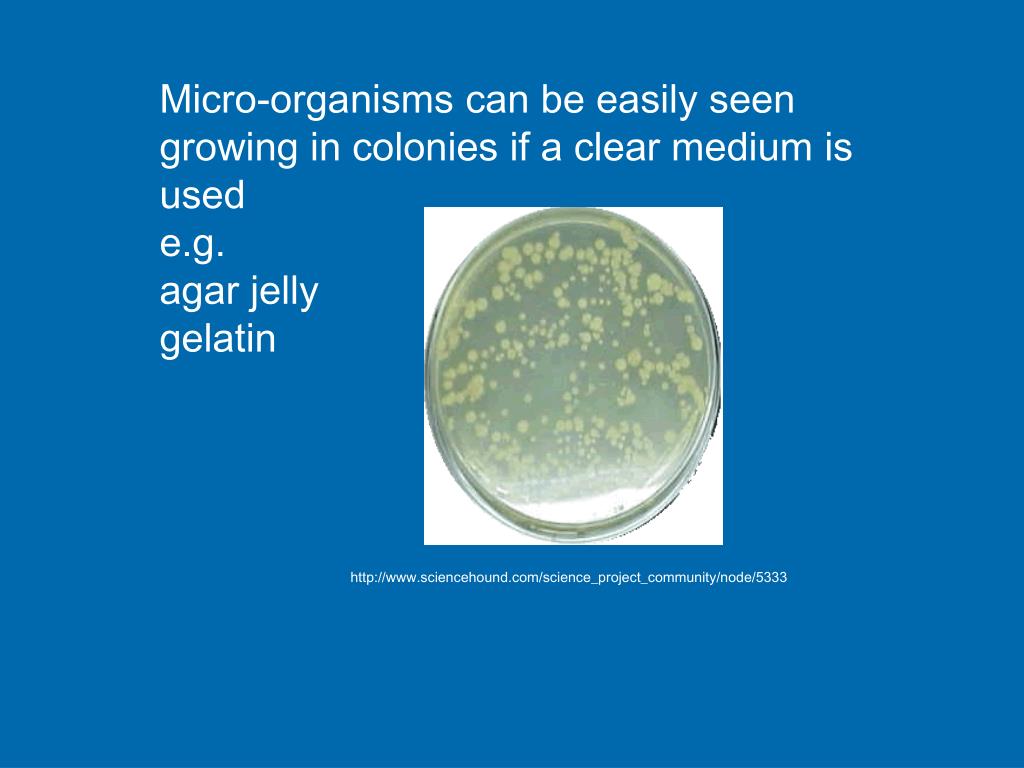 Micro-organisms can be easily seen growing in colonies if a clear medium is used
e.g.
agar jelly
gelatin

http://www.sciencehound.com/science_project_community/node/5333